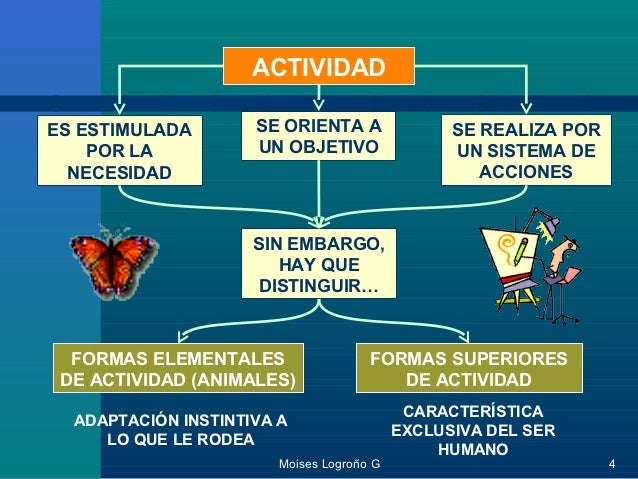 ACTIVIDAD

ES ESTIMULADA POR LA NECESIDAD

SE ORIENTA A UN OBJETIVO

SE REALIZA POR UN SISTEMA DE ACCIONES

SIN EMBARGO, HAY QUE DISTINGUIR…

FORMAS ELEMENTALES DE ACTIVIDAD (ANIMALES)

FORMAS SUPERIORES DE ACTIVIDAD

ADAPTACIÓN INSTINTIVA A LO QUE LE RODEA

CARACTERÍSTICA EXCLUSIVA DEL SER HUMANO

Moises Logroño G

4